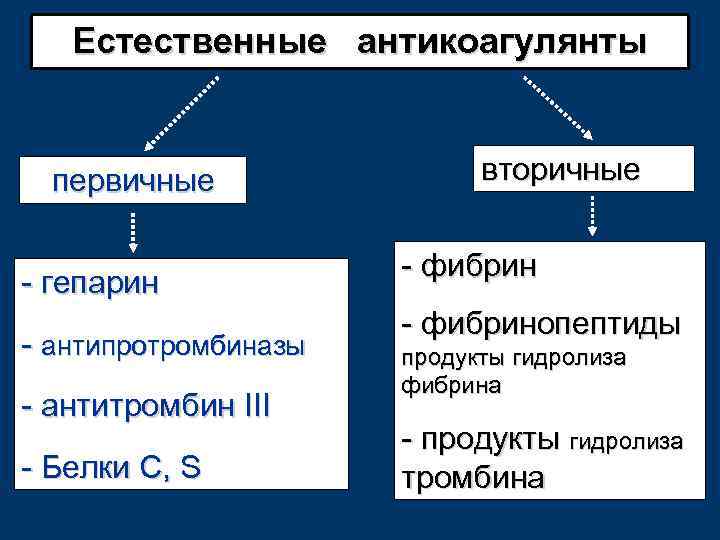 Естественные антикоагулянты

первичные

- гепарин

- антипротромбиназы

- антитромбин III

- Белки C, S

вторичные

- фибрин

- фибринопептиды продукты гидролиза фибрина

- продукты гидролиза тромбина